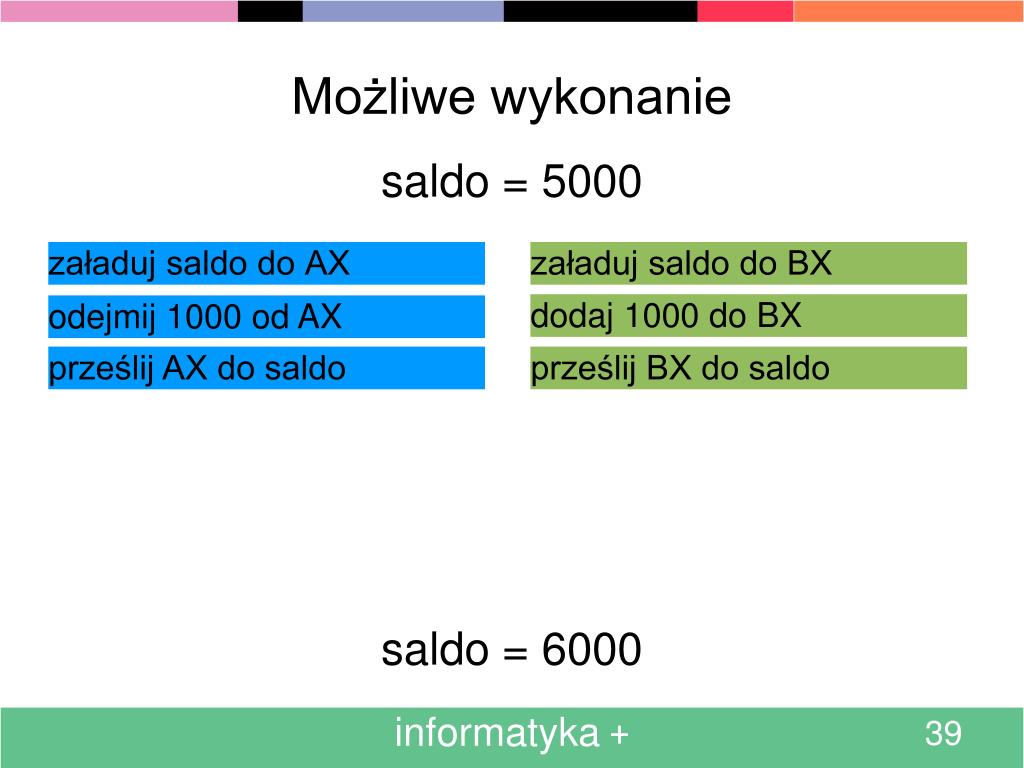 Możliwe wykonanie

saldo = 5000

załaduj saldo do AX
odejmij 1000 od AX
prześlij AX do saldo

załaduj saldo do BX
dodaj 1000 do BX
prześlij BX do saldo

saldo = 6000

informatyka +

39